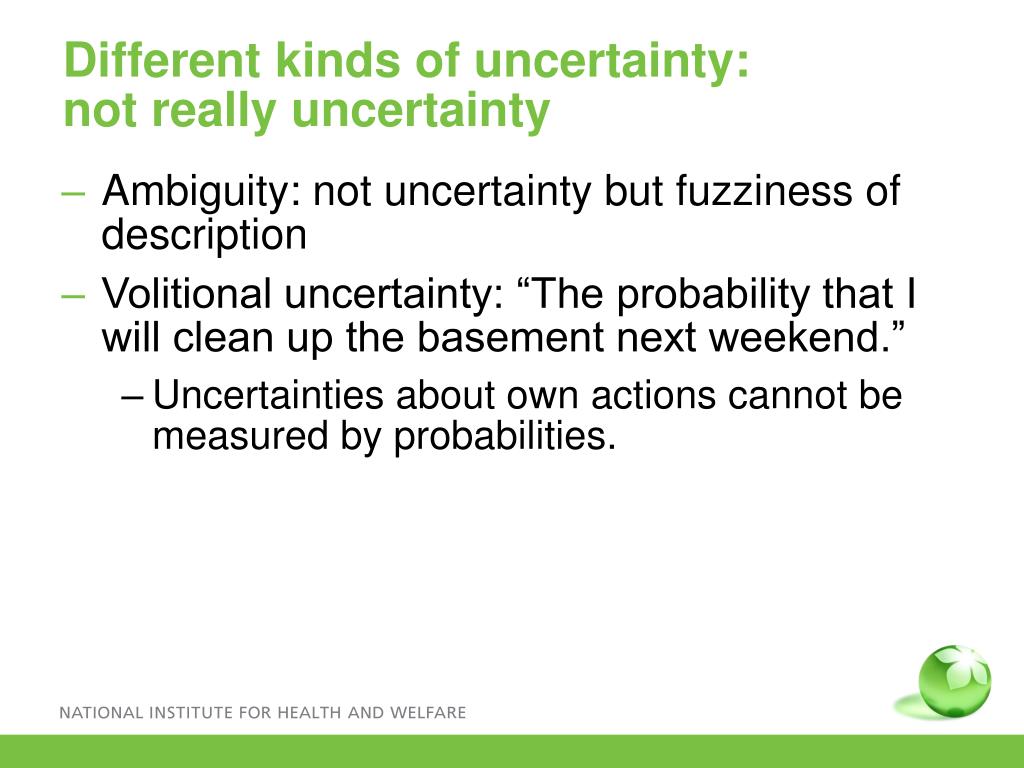 Different kinds of uncertainty:
not really uncertainty

– Ambiguity: not uncertainty but fuzziness of description
– Volitional uncertainty: “The probability that I will clean up the basement next weekend.”
 – Uncertainties about own actions cannot be measured by probabilities.

NATIONAL INSTITUTE FOR HEALTH AND WELFARE